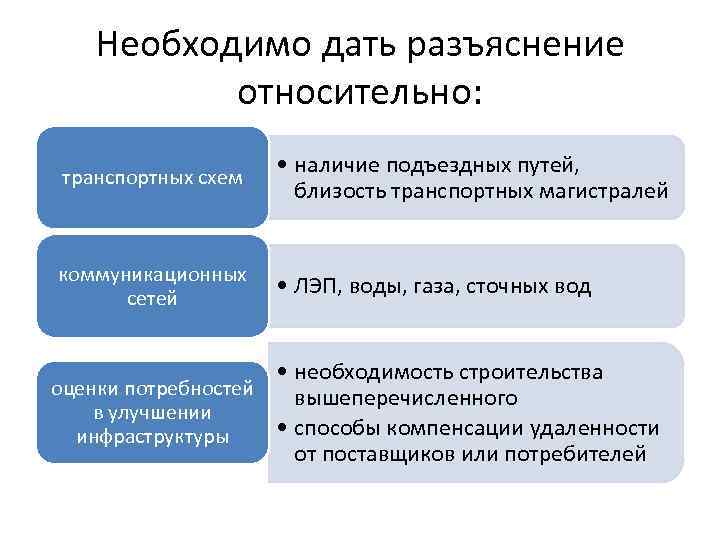 Необходимо дать разъяснение относительно:

транспортных схем

• наличие подъездных путей, близость транспортных магистралей

коммуникационных сетей

• ЛЭП, воды, газа, сточных вод

оценки потребностей в улучшении инфраструктуры

• необходимость строительства вышеперечисленного
• способы компенсации удаленности от поставщиков или потребителей